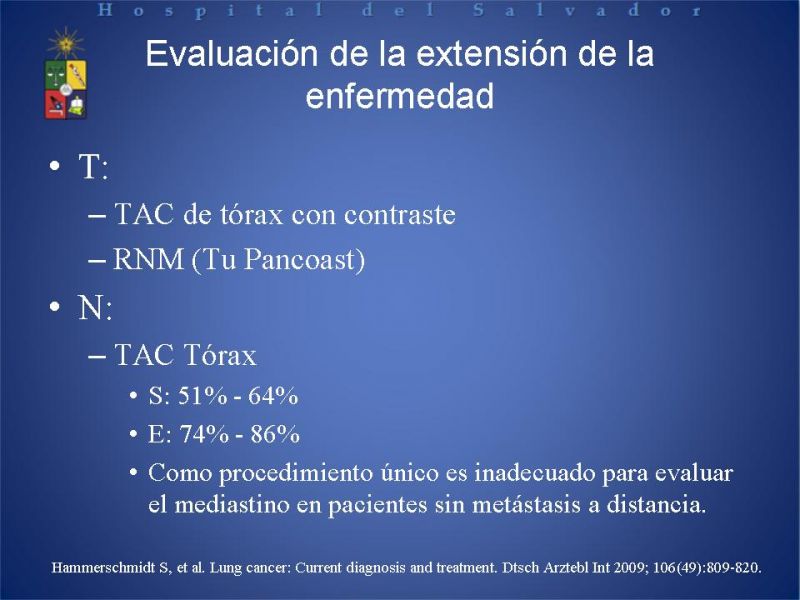 Hospital del Salvador

Evaluación de la extensión de la enfermedad

• T:
– TAC de tórax con contraste
– RNM (Tu Pancoast)

• N:
– TAC Tórax
• S: 51% - 64%
• E: 74% - 86%
• Como procedimiento único es inadecuado para evaluar el mediastino en pacientes sin metástasis a distancia.

Hammerschmidt S, et al. Lung cancer: Current diagnosis and treatment. Dtsch Arztebl Int 2009; 106(49):809-820.